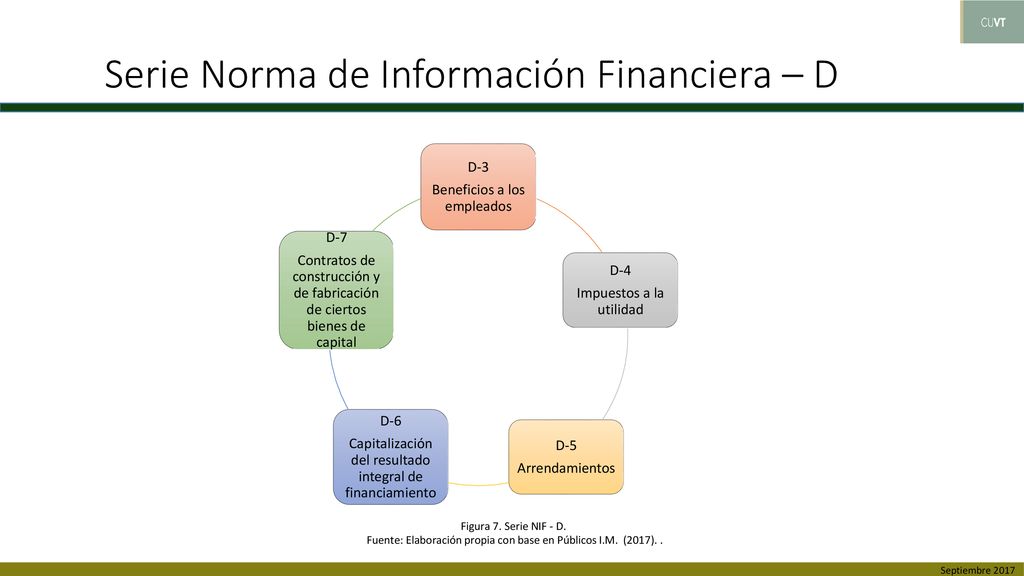 CUVT

Serie Norma de Información Financiera – D

D-3
Beneficios a los empleados

D-4
Impuestos a la utilidad

D-5
Arrendamientos

D-6
Capitalización del resultado integral de financiamiento

D-7
Contratos de construcción y de fabricación de ciertos bienes de capital

Figura 7. Serie NIF - D.
Fuente: Elaboración propia con base en Públicos I.M. (2017). .

Septiembre 2017